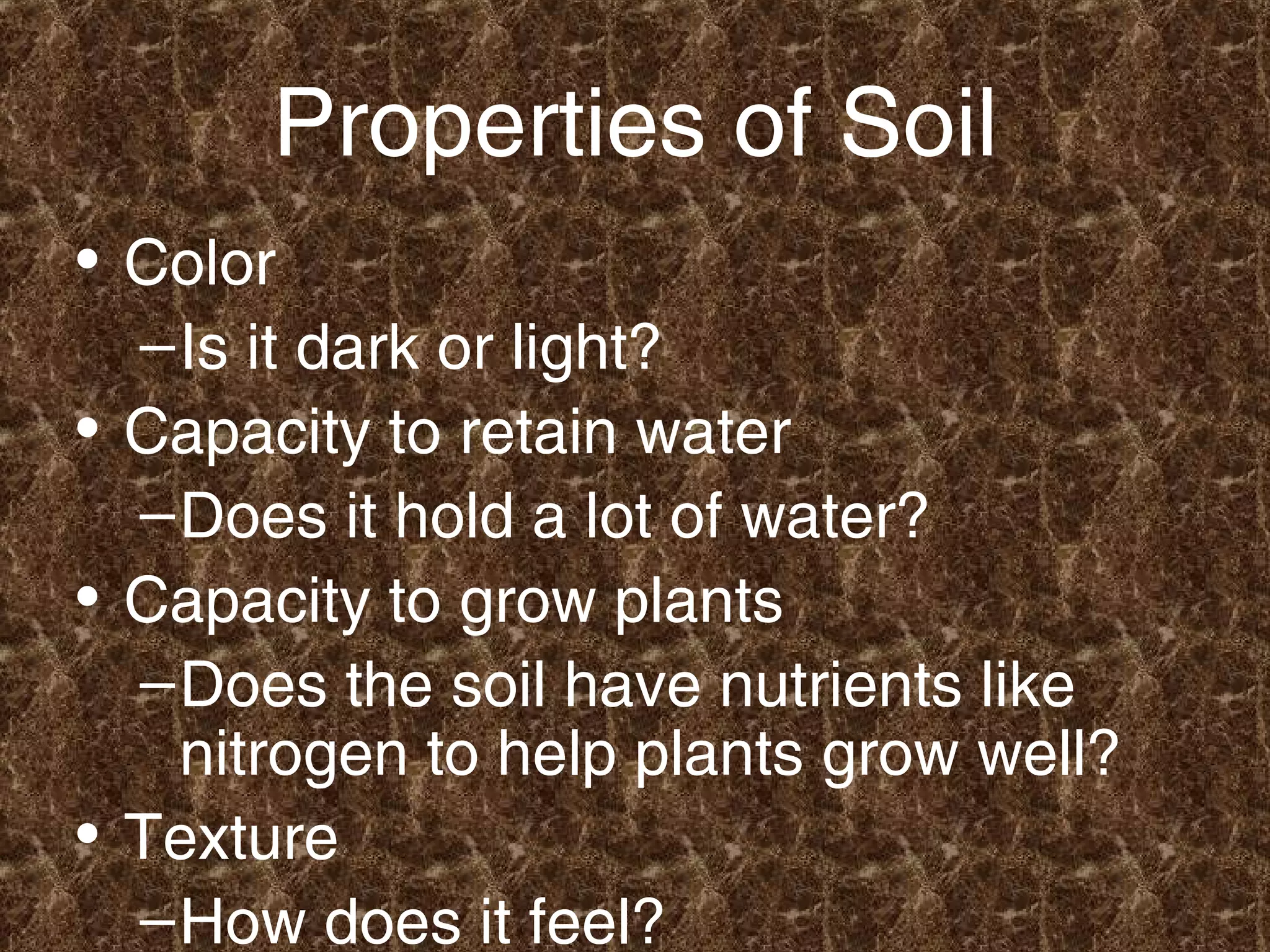 Properties of Soil

• Color
– Is it dark or light?
• Capacity to retain water
– Does it hold a lot of water?
• Capacity to grow plants
– Does the soil have nutrients like nitrogen to help plants grow well?
• Texture
– How does it feel?